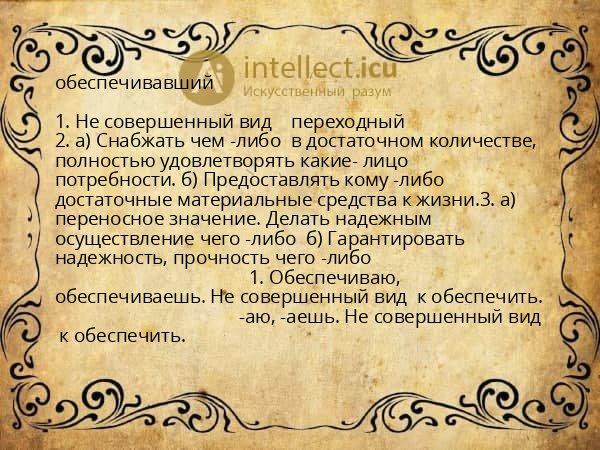 intellect.icu
Искусственный разум

обеспечивавший

1. Не совершенный вид переходный
2. а) Снабжать чем -либо в достаточном количестве, полностью удовлетворять какие- лицо потребности. б) Предоставлять кому -либо достаточные материальные средства к жизни.3. а) переносное значение. Делать надежным осуществление чего -либо б) Гарантировать надежность, прочность чего -либо
1. Обеспечиваю, обеспечиваешь. Не совершенный вид к обеспечить.
-аю, -аешь. Не совершенный вид к обеспечить.